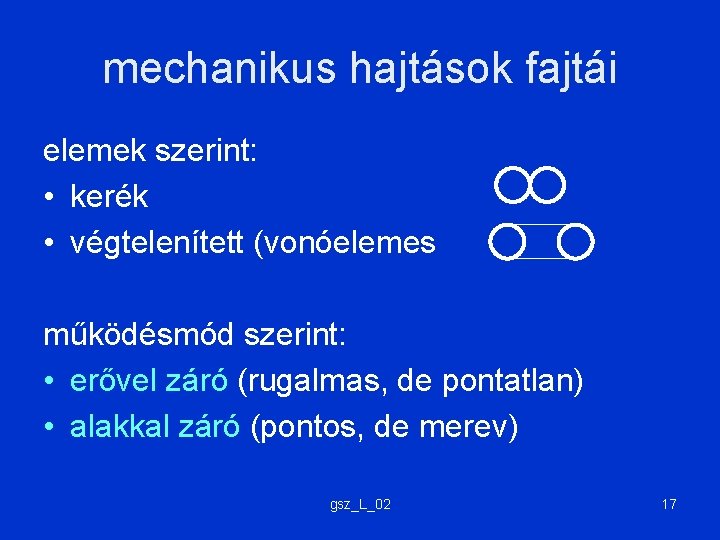 mechanikus hajtások fajtái

elemek szerint:
• kerék
• végtelenített (vonóelemes

működésmód szerint:
• erővel záró (rugalmas, de pontatlan)
• alakkal záró (pontos, de merev)

gsz_L_02

17